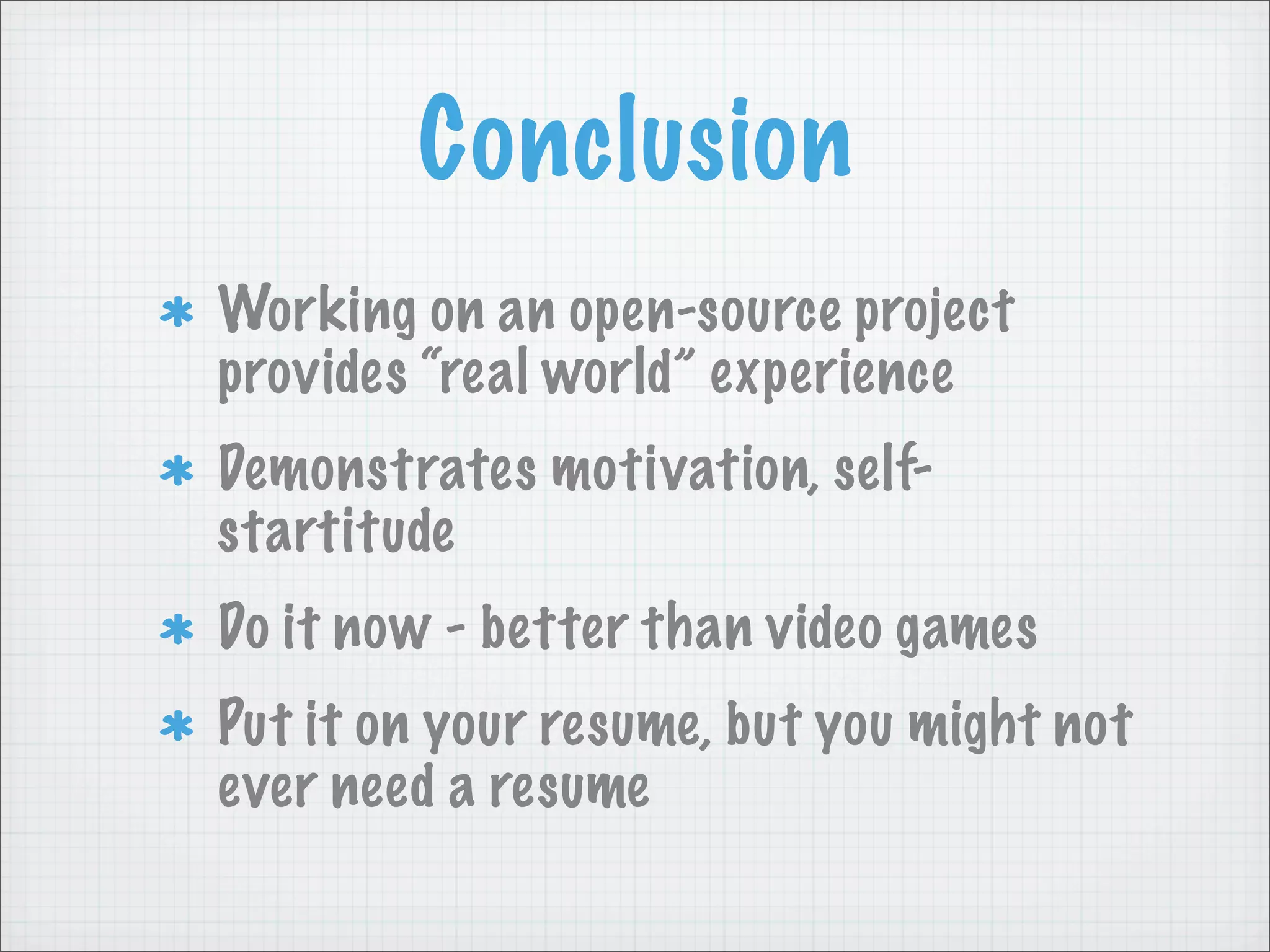 Conclusion

* Working on an open-source project provides “real world” experience

* Demonstrates motivation, self-startitude

* Do it now - better than video games

* Put it on your resume, but you might not ever need a resume